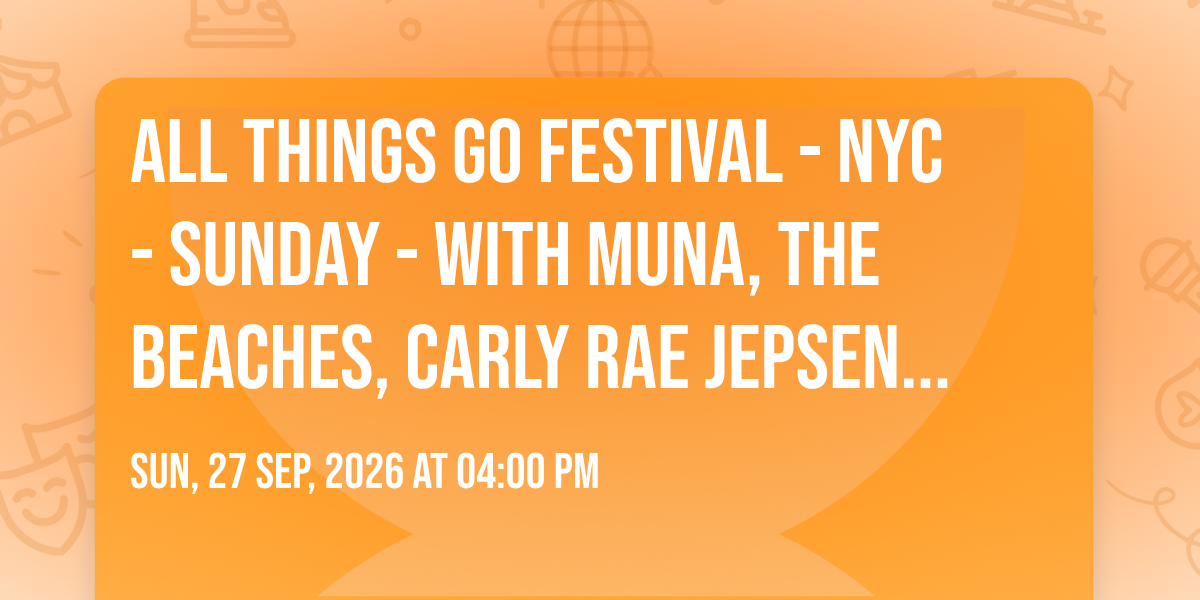 ALL THINGS GO FESTIVAL - NYC - SUNDAY - WITH MUNA, THE BEACHES, CARLY RAE JEPSEN...

SUN, 27 SEP, 2026 AT 04:00 PM